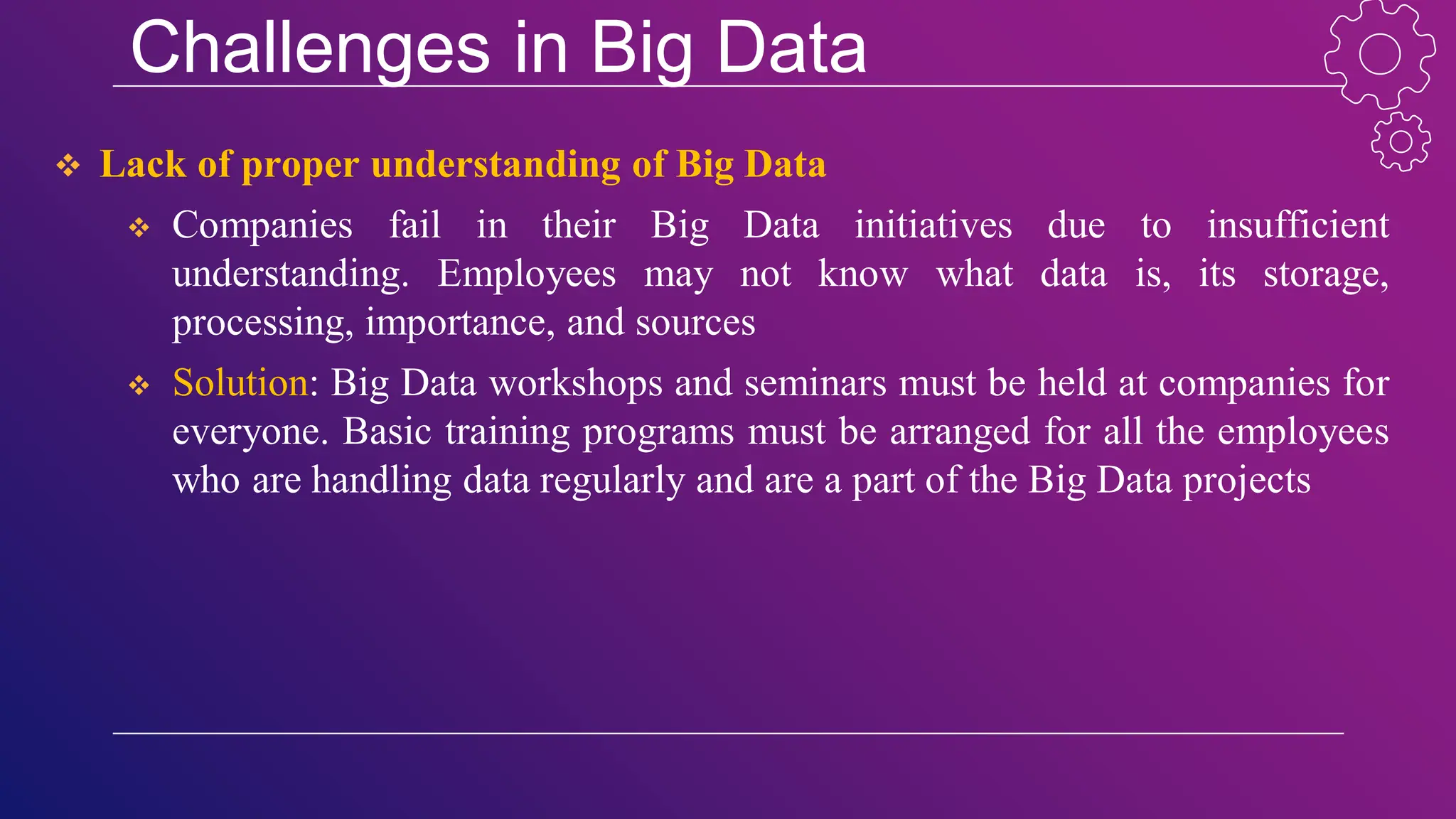 Challenges in Big Data

❖ Lack of proper understanding of Big Data

❖ Companies fail in their Big Data initiatives due to insufficient understanding. Employees may not know what data is, its storage, processing, importance, and sources

❖ Solution: Big Data workshops and seminars must be held at companies for everyone. Basic training programs must be arranged for all the employees who are handling data regularly and are a part of the Big Data projects